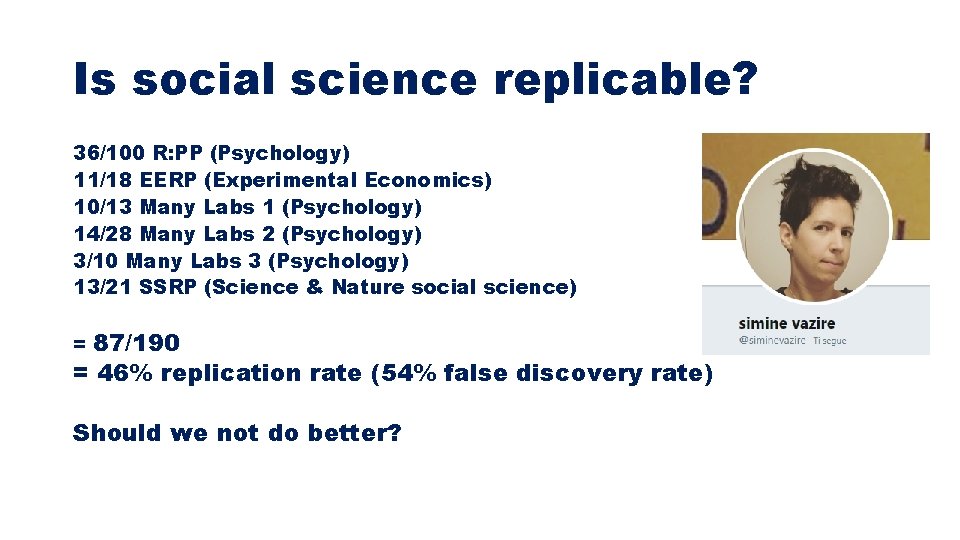 Is social science replicable?

36/100 R:PP (Psychology)
11/18 EERP (Experimental Economics)
10/13 Many Labs 1 (Psychology)
14/28 Many Labs 2 (Psychology)
3/10 Many Labs 3 (Psychology)
13/21 SSRP (Science & Nature social science)

= 87/190
= 46% replication rate (54% false discovery rate)

Should we not do better?

simine vazire
@siminevazire Ti segue